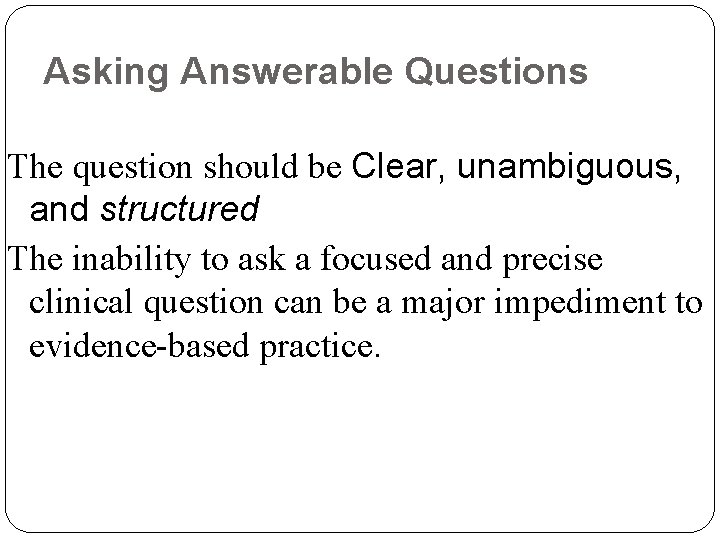 Asking Answerable Questions

The question should be Clear, unambiguous, and structured

The inability to ask a focused and precise clinical question can be a major impediment to evidence-based practice.